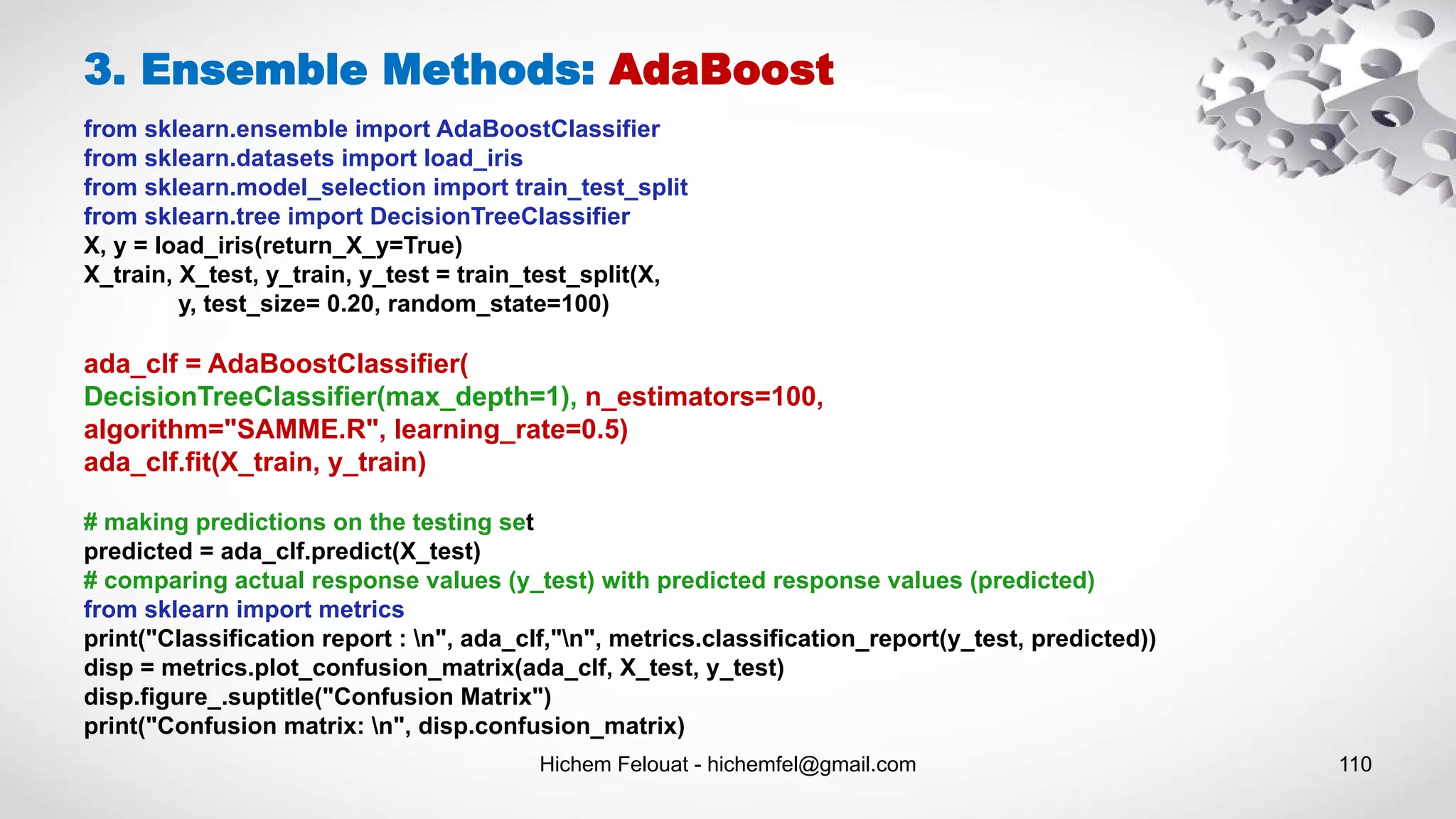 3. Ensemble Methods: AdaBoost

from sklearn.ensemble import AdaBoostClassifier
from sklearn.datasets import load_iris
from sklearn.model_selection import train_test_split
from sklearn.tree import DecisionTreeClassifier
X, y = load_iris(return_X_y=True)
X_train, X_test, y_train, y_test = train_test_split(X,
y, test_size= 0.20, random_state=100)

ada_clf = AdaBoostClassifier(
DecisionTreeClassifier(max_depth=1), n_estimators=100,
algorithm="SAMME.R", learning_rate=0.5)
ada_clf.fit(X_train, y_train)

# making predictions on the testing set
predicted = ada_clf.predict(X_test)
# comparing actual response values (y_test) with predicted response values (predicted)
from sklearn import metrics
print("Classification report : \n", ada_clf,"\n", metrics.classification_report(y_test, predicted))
disp = metrics.plot_confusion_matrix(ada_clf, X_test, y_test)
disp.figure_.suptitle("Confusion Matrix")
print("Confusion matrix: \n", disp.confusion_matrix)

Hichem Felouat - hichemfel@gmail.com

110